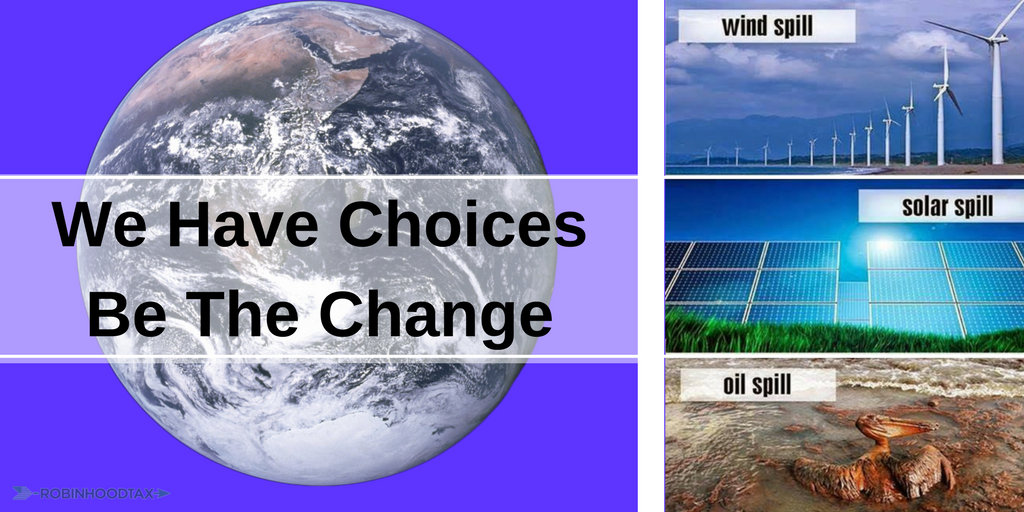 We Have Choices
Be The Change

ROBINHOODTAX

wind spill

solar spill

oil spill